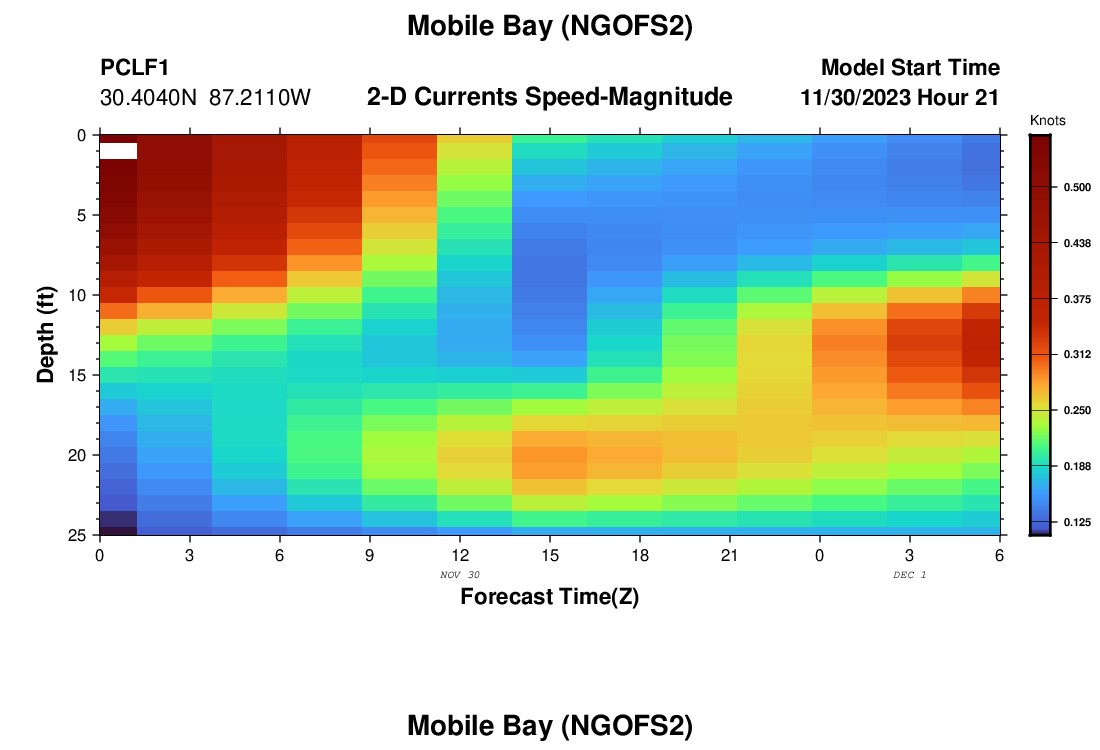 Mobile Bay (NGOFS2)

PCLF1
30.4040N 87.2110W

2-D Currents Speed-Magnitude

Model Start Time
11/30/2023 Hour 21

Knots

0.500
0.438
0.375
0.312
0.250
0.188
0.125

Depth (ft)

0
5
10
15
20
25

0 3 6 9 12 15 18 21 0 3 6

NOV 30

DEC 1

Forecast Time(Z)

Mobile Bay (NGOFS2)